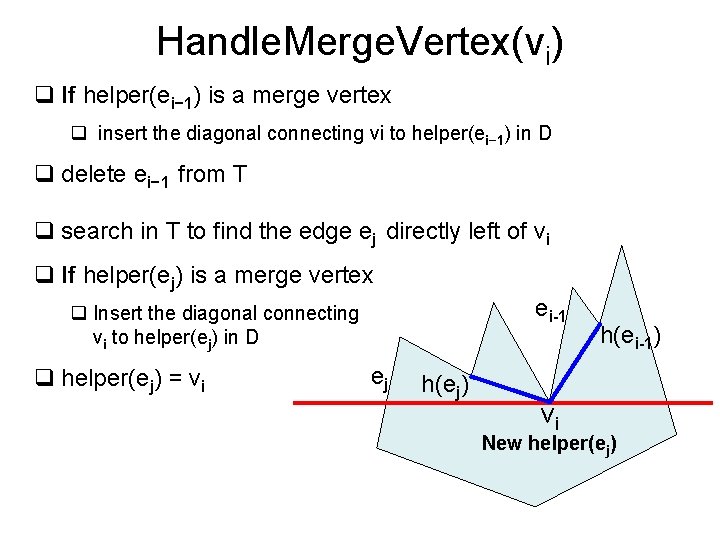 HandleMergeVertex($v_i$)

❑ If helper($e_{i-1}$) is a merge vertex

❑ insert the diagonal connecting vi to helper($e_{i-1}$) in D

❑ delete $e_{i-1}$ from T

❑ search in T to find the edge $e_j$ directly left of $v_i$

❑ If helper($e_j$) is a merge vertex

❑ Insert the diagonal connecting $v_i$ to helper($e_j$) in D

❑ helper($e_j$) = $v_i$

$e_{i-1}$

h($e_{i-1}$)

$e_j$

h($e_j$)

$v_i$

New helper($e_j$)